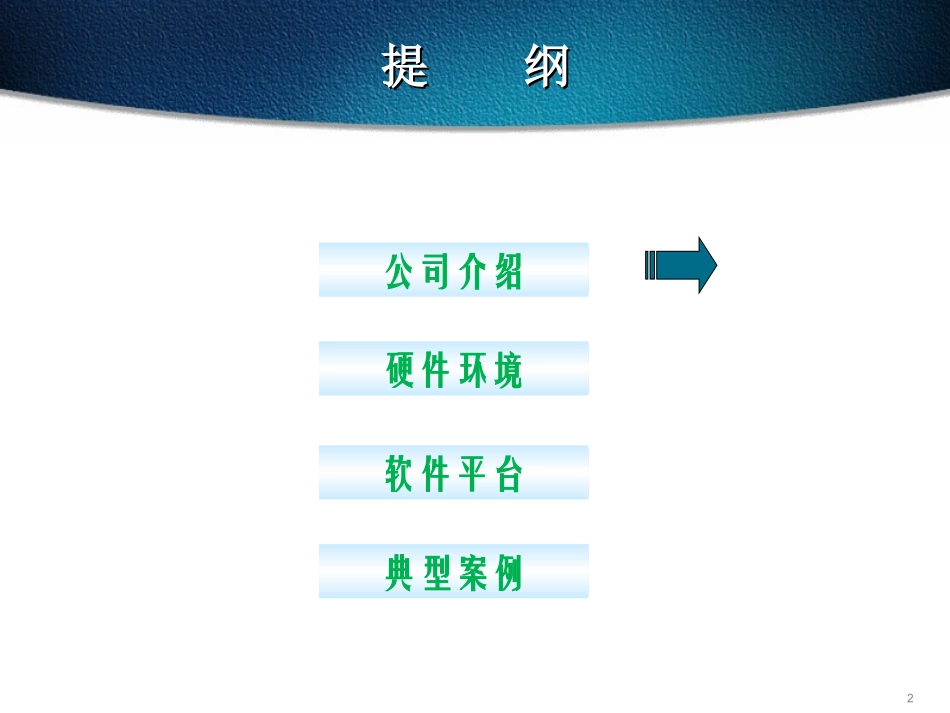 提　纲

公司介绍

硬件环境

软件平台

典型案例

2